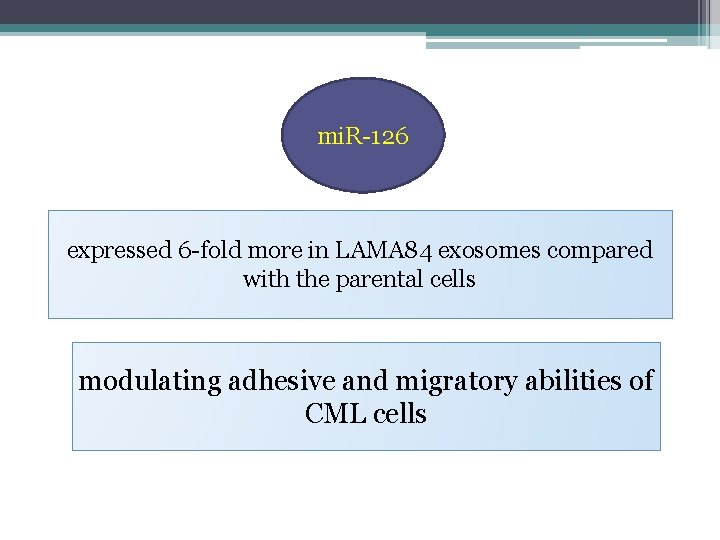 miR-126

expressed 6-fold more in LAMA84 exosomes compared with the parental cells

modulating adhesive and migratory abilities of CML cells